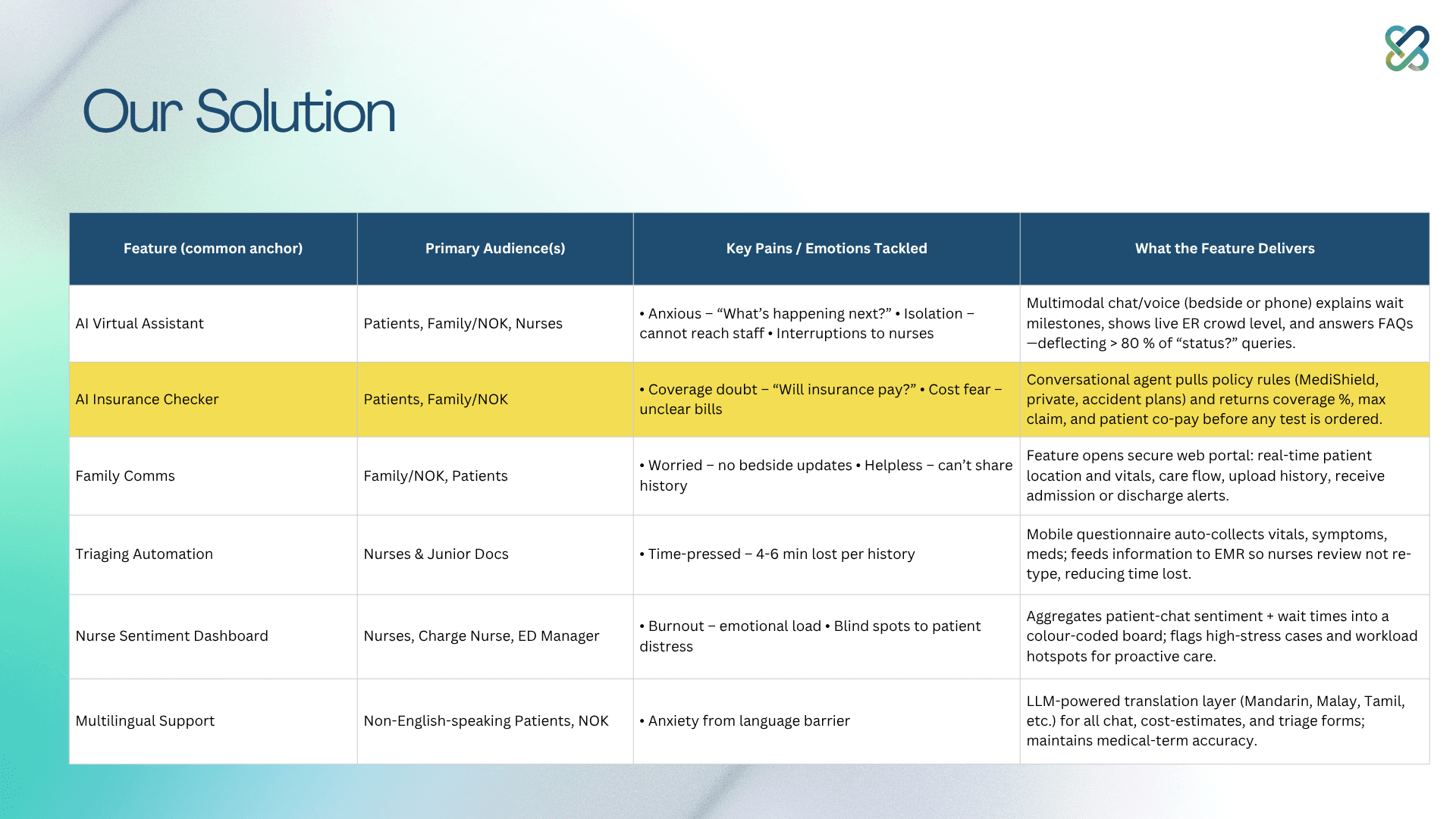 Our Solution

| Feature (common anchor) | Primary Audience(s) | Key Pains / Emotions Tackled | What the Feature Delivers |
|---|---|---|---|
| AI Virtual Assistant | Patients, Family/NOK, Nurses | • Anxious – "What's happening next?" • Isolation – cannot reach staff • Interruptions to nurses | Multimodal chat/voice (bedside or phone) explains wait milestones, shows live ER crowd level, and answers FAQs —deflecting > 80 % of "status?" queries. |
| AI Insurance Checker | Patients, Family/NOK | • Coverage doubt – "Will insurance pay?" • Cost fear – unclear bills | Conversational agent pulls policy rules (MediShield, private, accident plans) and returns coverage %, max claim, and patient co-pay before any test is ordered. |
| Family Comms | Family/NOK, Patients | • Worried – no bedside updates • Helpless – can't share history | Feature opens secure web portal: real-time patient location and vitals, care flow, upload history, receive admission or discharge alerts. |
| Triaging Automation | Nurses & Junior Docs | • Time-pressed – 4-6 min lost per history | Mobile questionnaire auto-collects vitals, symptoms, meds; feeds information to EMR so nurses review not re-type, reducing time lost. |
| Nurse Sentiment Dashboard | Nurses, Charge Nurse, ED Manager | • Burnout – emotional load • Blind spots to patient distress | Aggregates patient-chat sentiment + wait times into a colour-coded board; flags high-stress cases and workload hotspots for proactive care. |
| Multilingual Support | Non-English-speaking Patients, NOK | • Anxiety from language barrier | LLM-powered translation layer (Mandarin, Malay, Tamil, etc.) for all chat, cost-estimates, and triage forms; maintains medical-term accuracy. |